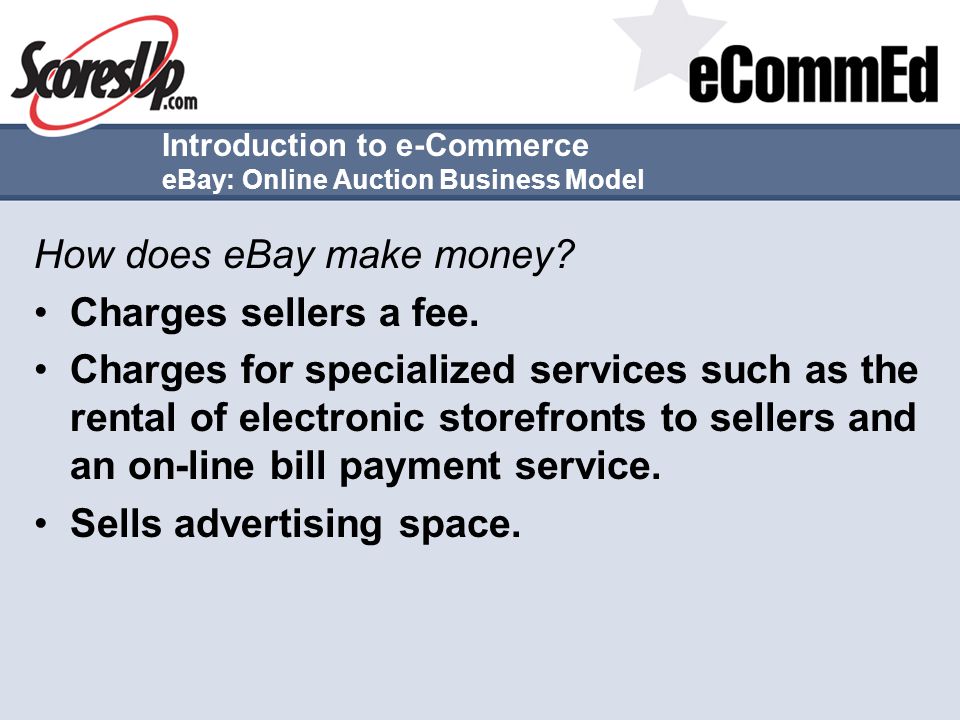 ScoresUp.com

eCommEd

Introduction to e-Commerce
eBay: Online Auction Business Model

How does eBay make money?

• Charges sellers a fee.
• Charges for specialized services such as the rental of electronic storefronts to sellers and an on-line bill payment service.
• Sells advertising space.